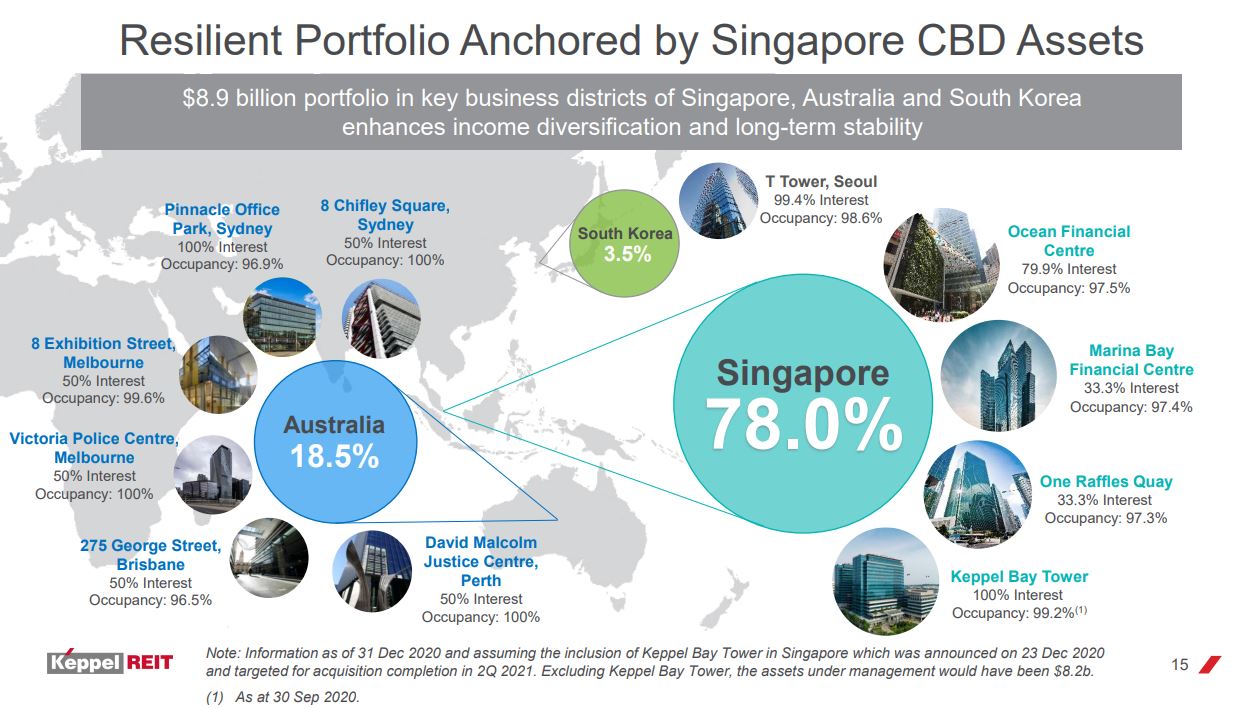 Resilient Portfolio Anchored by Singapore CBD Assets

$8.9 billion portfolio in key business districts of Singapore, Australia and South Korea enhances income diversification and long-term stability

Pinnacle Office Park, Sydney
100% Interest
Occupancy: 96.9%

8 Chifley Square, Sydney
50% Interest
Occupancy: 100%

8 Exhibition Street, Melbourne
50% Interest
Occupancy: 99.6%

Victoria Police Centre, Melbourne
50% Interest
Occupancy: 100%

275 George Street, Brisbane
50% Interest
Occupancy: 96.5%

David Malcolm Justice Centre, Perth
50% Interest
Occupancy: 100%

Australia
18.5%

South Korea
3.5%

T Tower, Seoul
99.4% Interest
Occupancy: 98.6%

Singapore
78.0%

Ocean Financial Centre
79.9% Interest
Occupancy: 97.5%

Marina Bay Financial Centre
33.3% Interest
Occupancy: 97.4%

One Raffles Quay
33.3% Interest
Occupancy: 97.3%

Keppel Bay Tower
100% Interest
Occupancy: 99.2%$^{(1)}$

Keppel REIT

Note: Information as of 31 Dec 2020 and assuming the inclusion of Keppel Bay Tower in Singapore which was announced on 23 Dec 2020 and targeted for acquisition completion in 2Q 2021. Excluding Keppel Bay Tower, the assets under management would have been $8.2b.
(1) As at 30 Sep 2020.

15